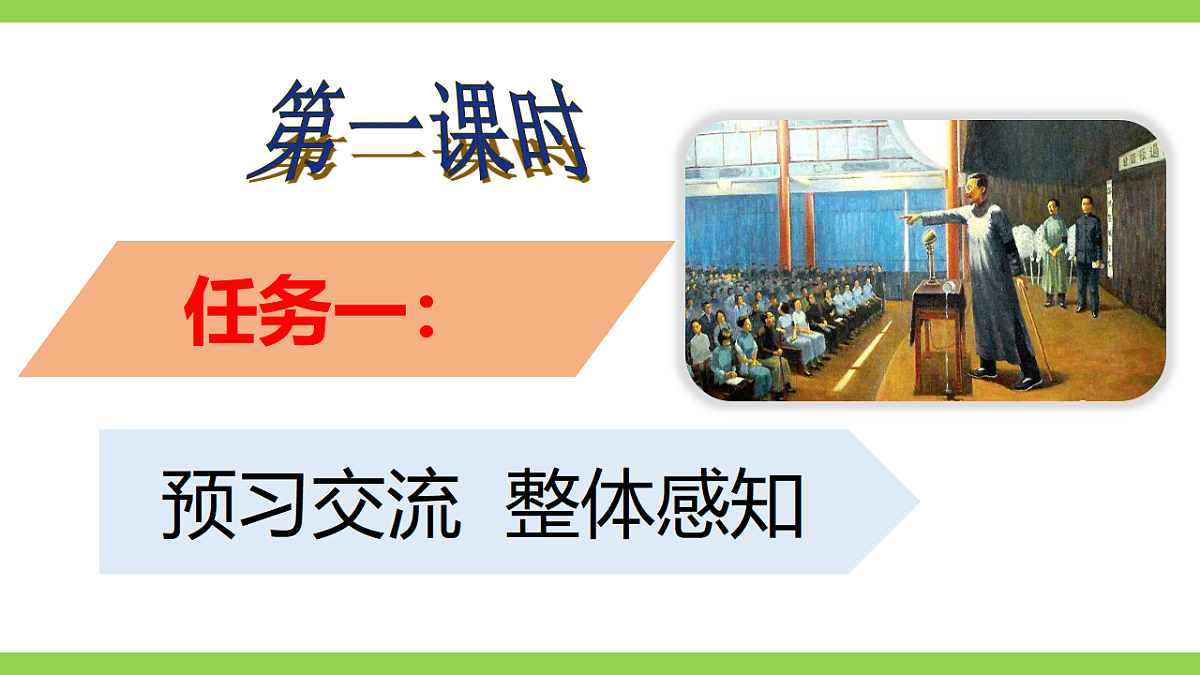 第一课时

任务一：

预习交流 整体感知